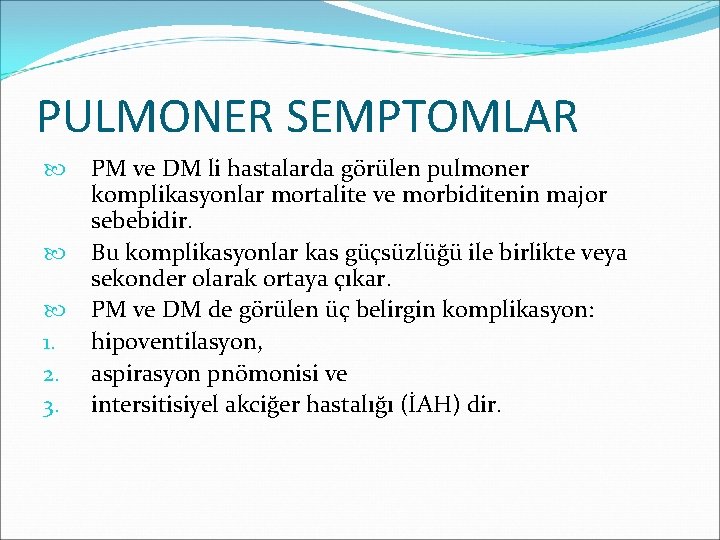 PULMONER SEMPTOMLAR

PM ve DM li hastalarda görülen pulmoner komplikasyonlar mortalite ve morbiditenin major sebebidir.

Bu komplikasyonlar kas güçsüzlüğü ile birlikte veya sekonder olarak ortaya çıkar.

PM ve DM de görülen üç belirgin komplikasyon:

1. hipoventilasyon,
2. aspirasyon pnömonisi ve
3. intersitisiyel akciğer hastalığı (İAH) dir.